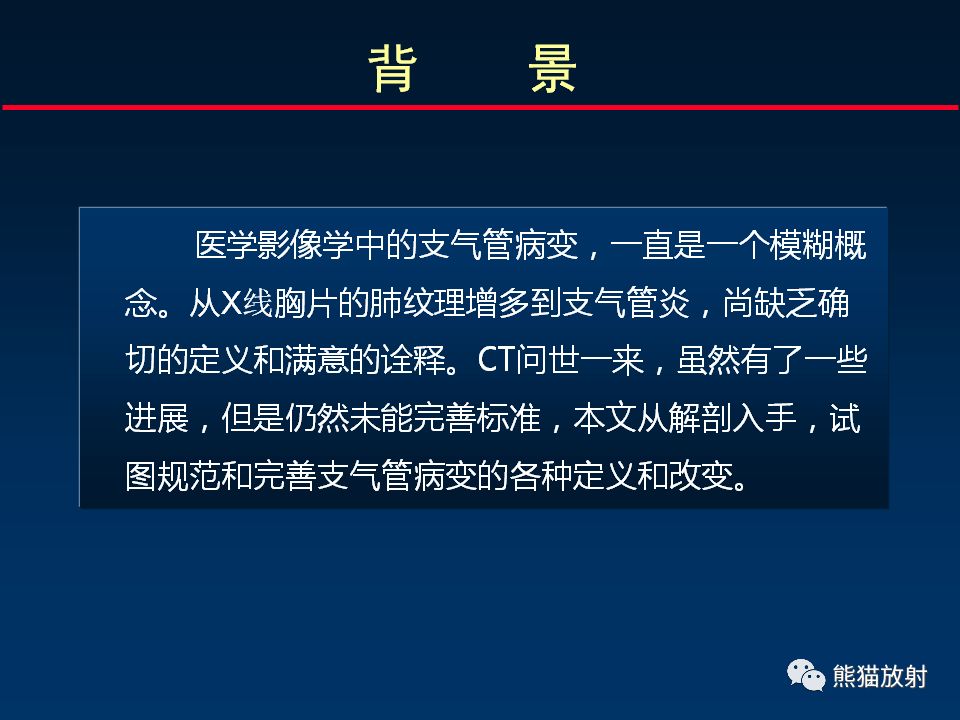 背　景

医学影像学中的支气管病变，一直是一个模糊概念。从X线胸片的肺纹理增多到支气管炎，尚缺乏确切的定义和满意的诠释。CT问世一来，虽然有了一些进展，但是仍然未能完善标准，本文从解剖入手，试图规范和完善支气管病变的各种定义和改变。

熊猫放射